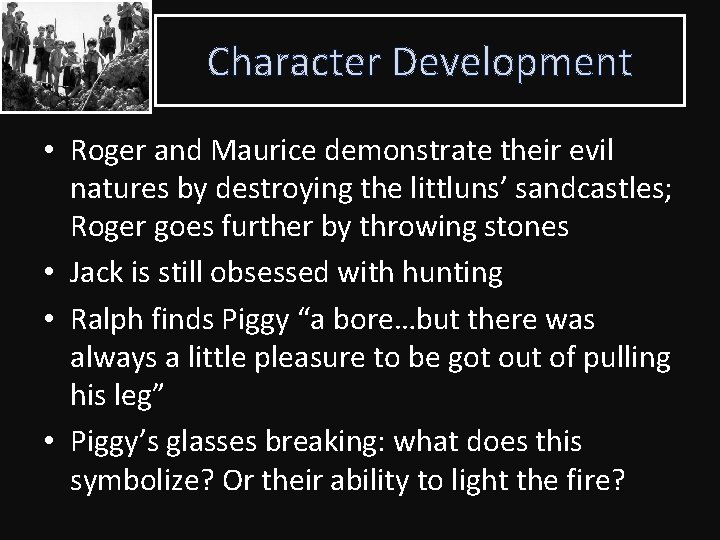 Character Development

• Roger and Maurice demonstrate their evil natures by destroying the littluns' sandcastles; Roger goes further by throwing stones
• Jack is still obsessed with hunting
• Ralph finds Piggy "a bore…but there was always a little pleasure to be got out of pulling his leg"
• Piggy's glasses breaking: what does this symbolize? Or their ability to light the fire?